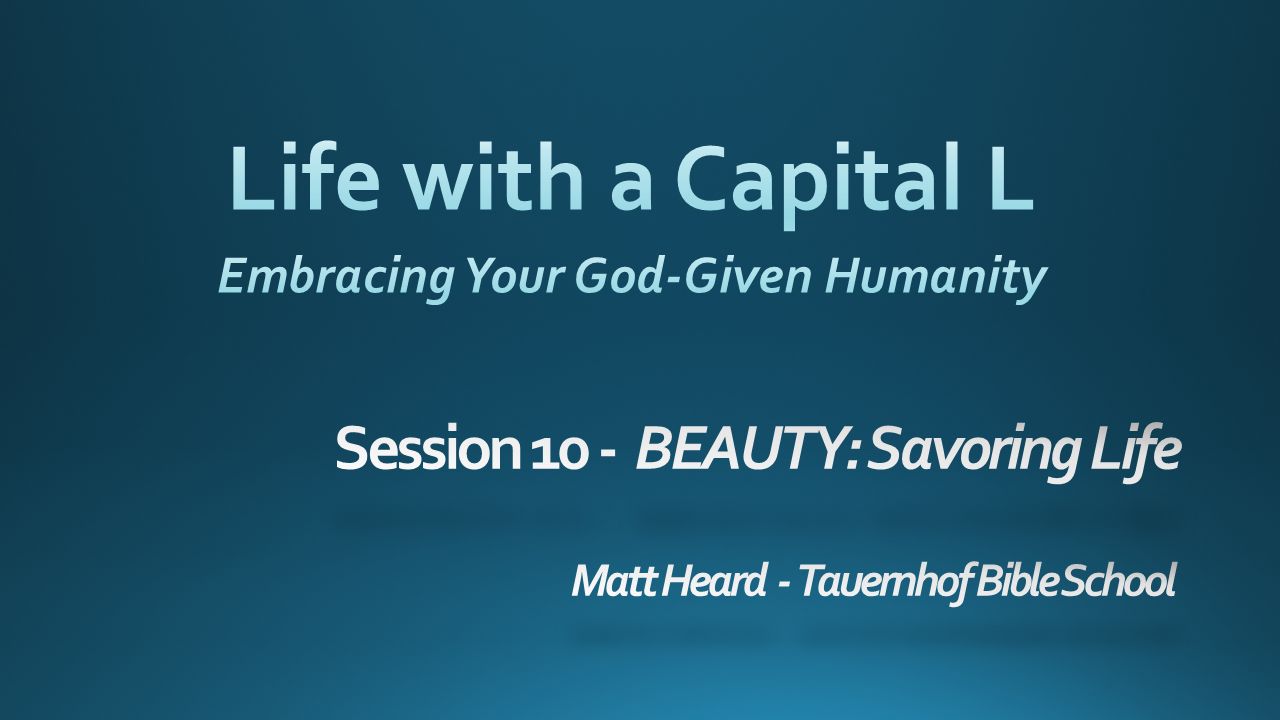 Life with a Capital L

Embracing Your God-Given Humanity

Session 10 - BEAUTY: Savoring Life

Matt Heard - Tauernhof Bible School